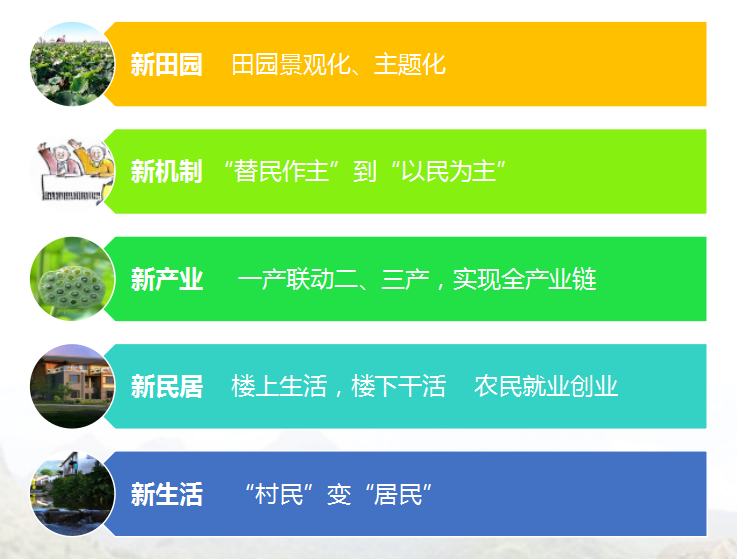 新田园　田园景观化、主题化

新机制　“替民作主”到“以民为主”

新产业　一产联动二、三产，实现全产业链

新民居　楼上生活，楼下干活　农民就业创业

新生活　“村民”变“居民”